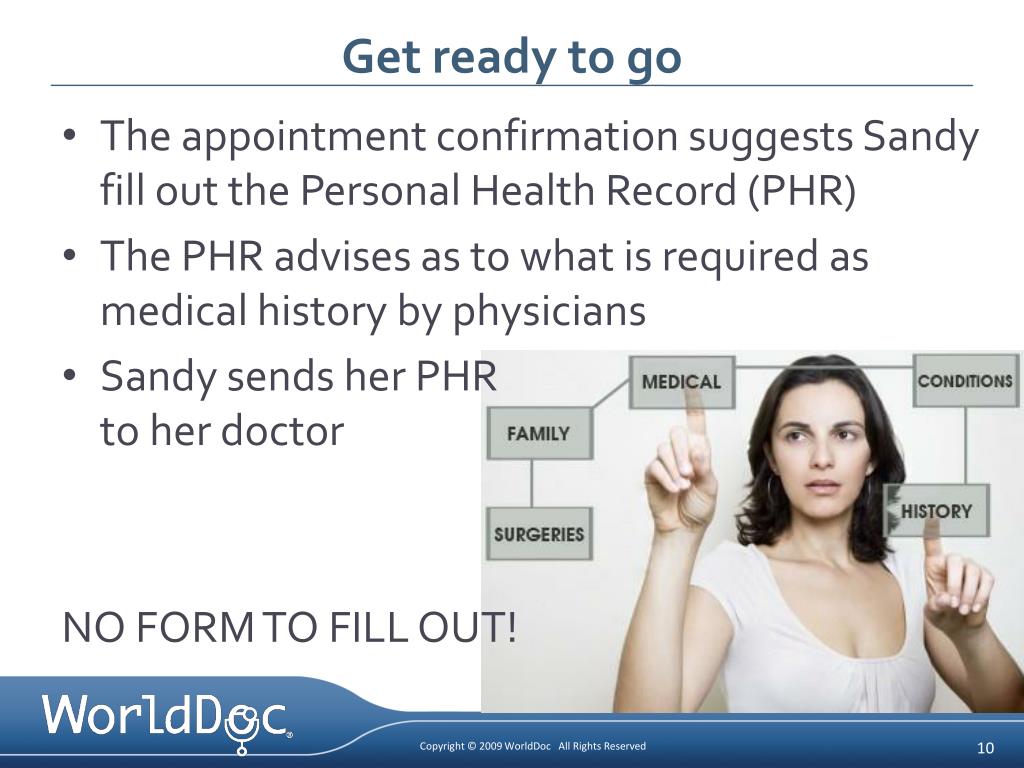 Get ready to go

• The appointment confirmation suggests Sandy fill out the Personal Health Record (PHR)
• The PHR advises as to what is required as medical history by physicians
• Sandy sends her PHR to her doctor

MEDICAL
CONDITIONS
FAMILY
HISTORY
SURGERIES

NO FORM TO FILL OUT!

WorldDoc

Copyright © 2009 WorldDoc All Rights Reserved

10